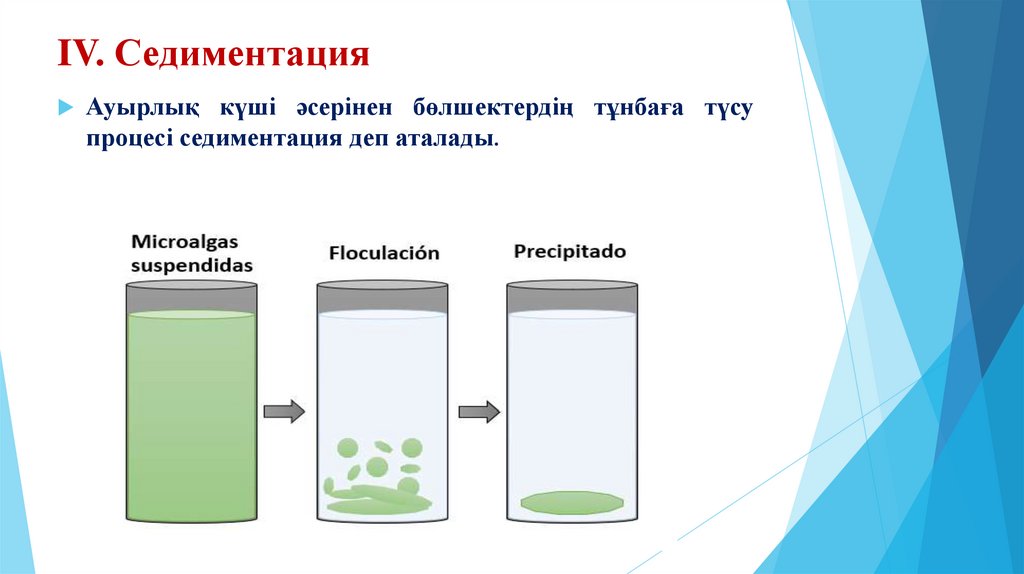 IV. Седиментация

Ауырлық күші әсерінен бөлшектердің тұнбаға түсу процесі седиментация деп аталады.

Microalgas suspendidas

Floculación

Precipitado